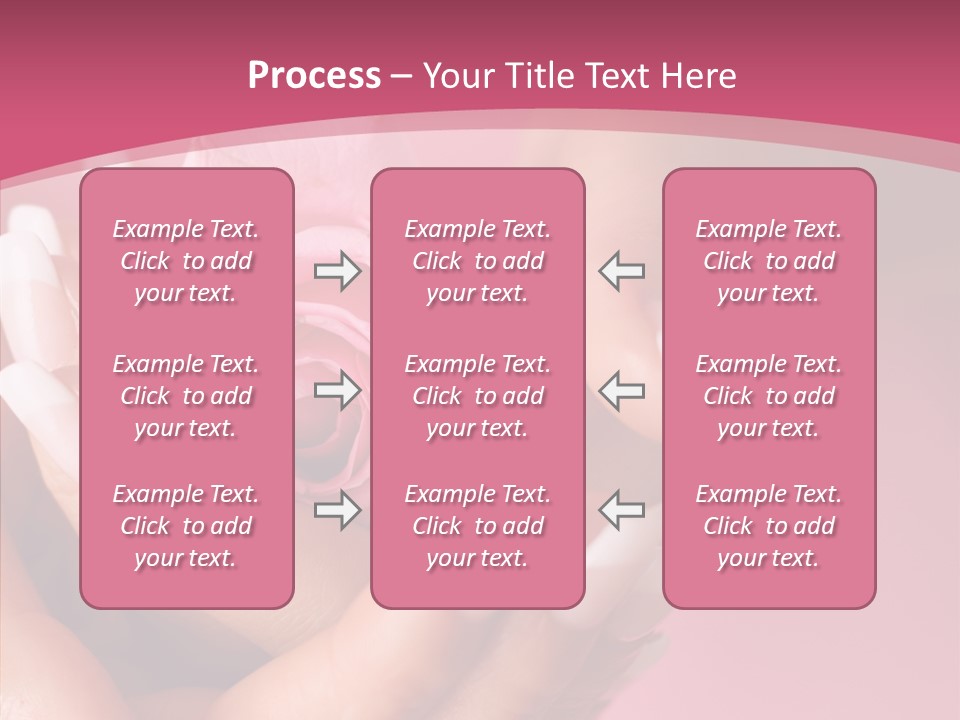 Process – Your Title Text Here

Example Text. Click to add your text.

Example Text. Click to add your text.

Example Text. Click to add your text.

Example Text. Click to add your text.

Example Text. Click to add your text.

Example Text. Click to add your text.

Example Text. Click to add your text.

Example Text. Click to add your text.

Example Text. Click to add your text.